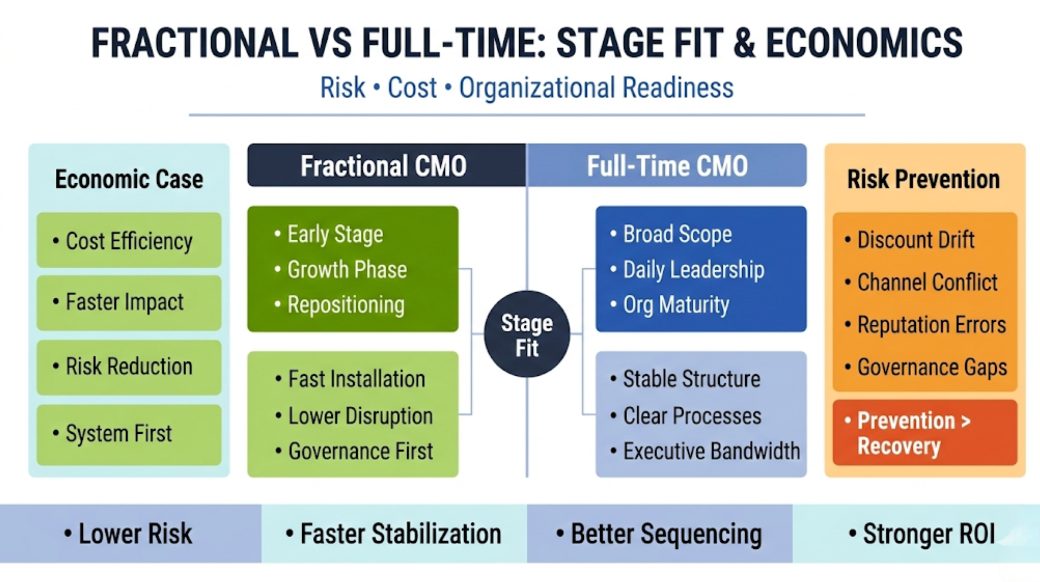 FRACTIONAL VS FULL-TIME: STAGE FIT & ECONOMICS

Risk • Cost • Organizational Readiness

Economic Case

• Cost Efficiency

• Faster Impact

• Risk Reduction

• System First

Fractional CMO

• Early Stage
• Growth Phase
• Repositioning

• Fast Installation
• Lower Disruption
• Governance First

Stage Fit

Full-Time CMO

• Broad Scope
• Daily Leadership
• Org Maturity

• Stable Structure
• Clear Processes
• Executive Bandwidth

Risk Prevention

• Discount Drift

• Channel Conflict

• Reputation Errors

• Governance Gaps

• Prevention > Recovery

• Lower Risk

• Faster Stabilization

• Better Sequencing

• Stronger ROI